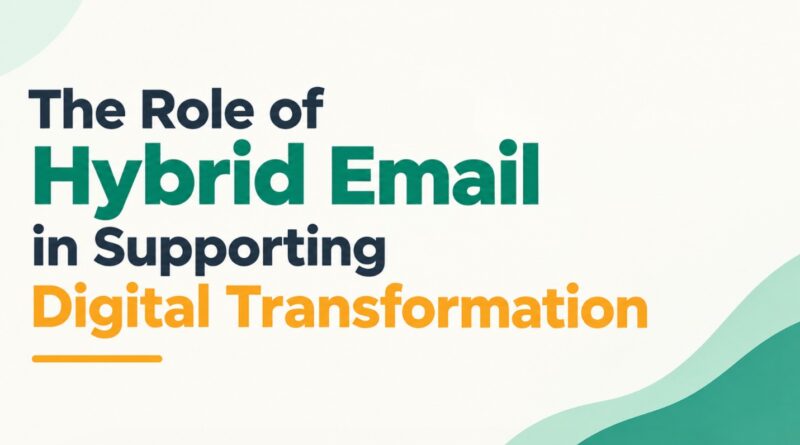 The Role of
Hybrid Email
in Supporting
Digital Transformation